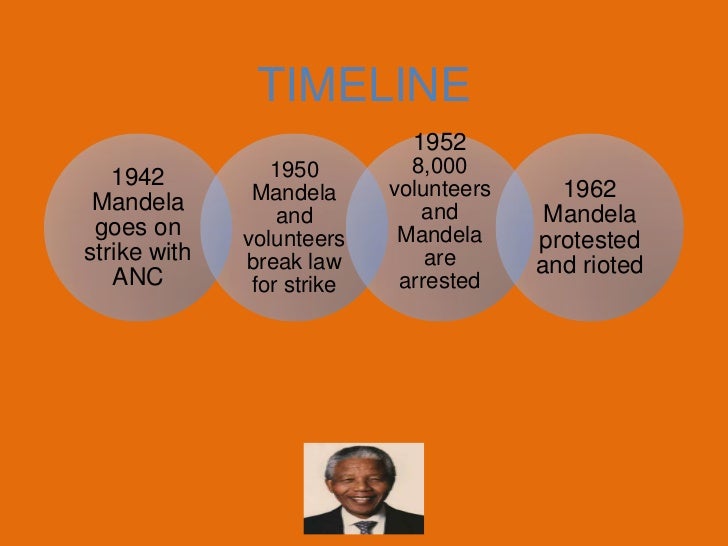 TIMELINE

1942 Mandela goes on strike with ANC

1950 Mandela and volunteers break law for strike

1952 8,000 volunteers and Mandela are arrested

1962 Mandela protested and rioted